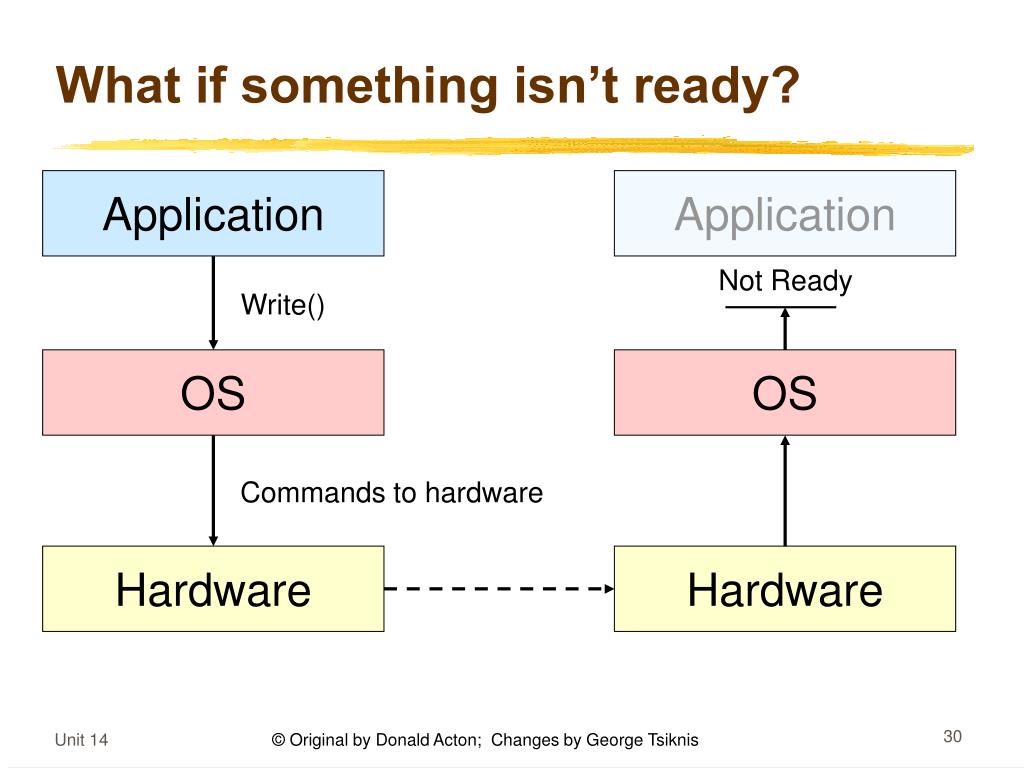 What if something isn't ready?

Application

Write()

OS

Commands to hardware

Hardware

Application

Not Ready

OS

Hardware

Unit 14

© Original by Donald Acton; Changes by George Tsiknis

30